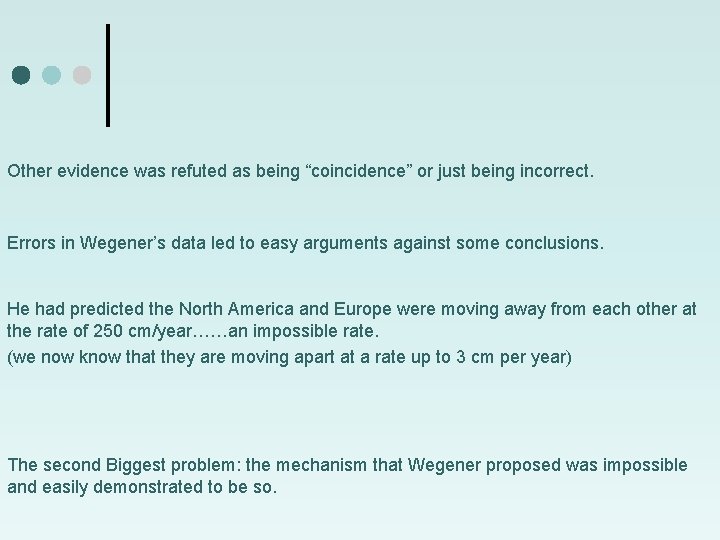 Other evidence was refuted as being “coincidence” or just being incorrect.

Errors in Wegener’s data led to easy arguments against some conclusions.

He had predicted the North America and Europe were moving away from each other at the rate of 250 cm/year……an impossible rate.
(we now know that they are moving apart at a rate up to 3 cm per year)

The second Biggest problem: the mechanism that Wegener proposed was impossible and easily demonstrated to be so.